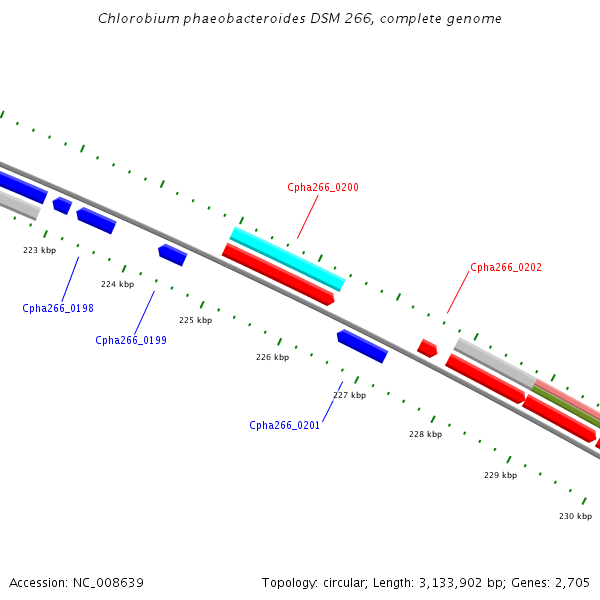 Chlorobium phaeobacteroides DSM 266, complete genome

Cpha266_0200

Cpha266_0202

223 kbp

224 kbp

Cpha266_0198

225 kbp

Cpha266_0199

226 kbp

227 kbp

Cpha266_0201

228 kbp

229 kbp

230 kbp

Accession: NC_008639

Topology: circular; Length: 3,133,902 bp; Genes: 2,705